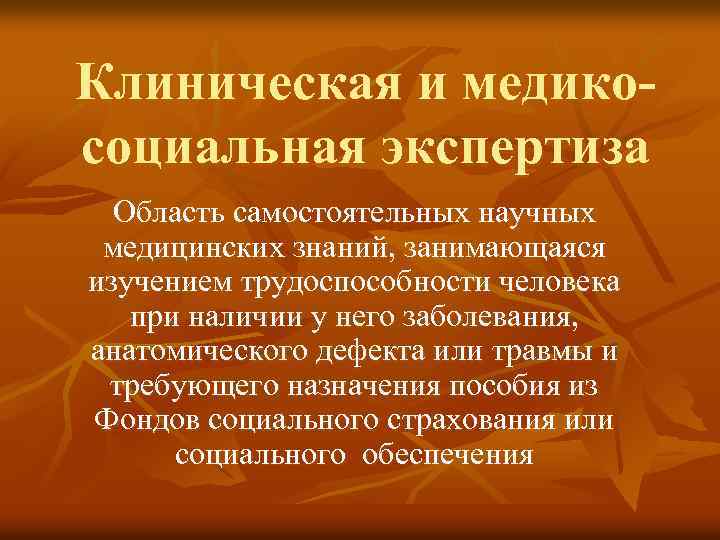 Клиническая и медико-социальная экспертиза

Область самостоятельных научных медицинских знаний, занимающаяся изучением трудоспособности человека при наличии у него заболевания, анатомического дефекта или травмы и требующего назначения пособия из Фондов социального страхования или социального обеспечения